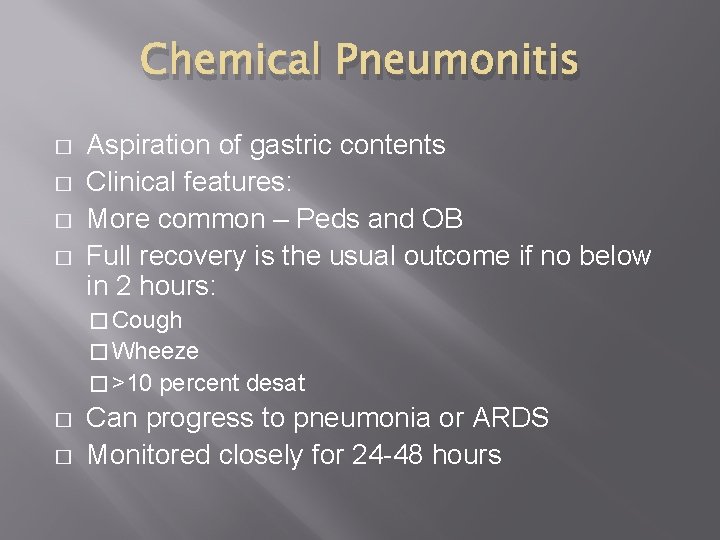 Chemical Pneumonitis

Aspiration of gastric contents
Clinical features:
More common – Peds and OB
Full recovery is the usual outcome if no below in 2 hours:
Cough
Wheeze
>10 percent desat
Can progress to pneumonia or ARDS
Monitored closely for 24-48 hours